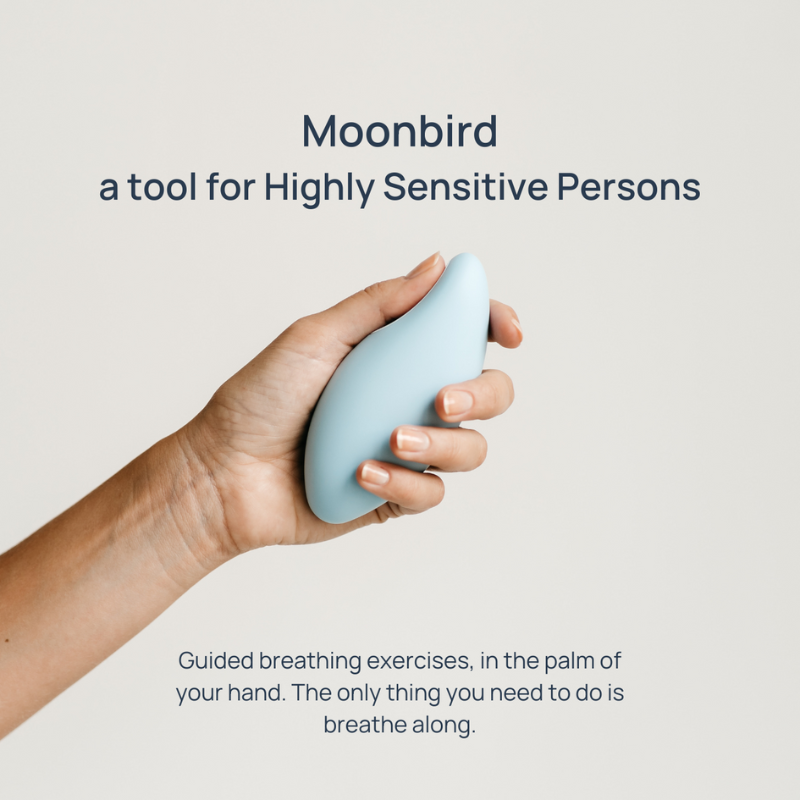 Moonbird
a tool for Highly Sensitive Persons

Guided breathing exercises, in the palm of your hand. The only thing you need to do is breathe along.